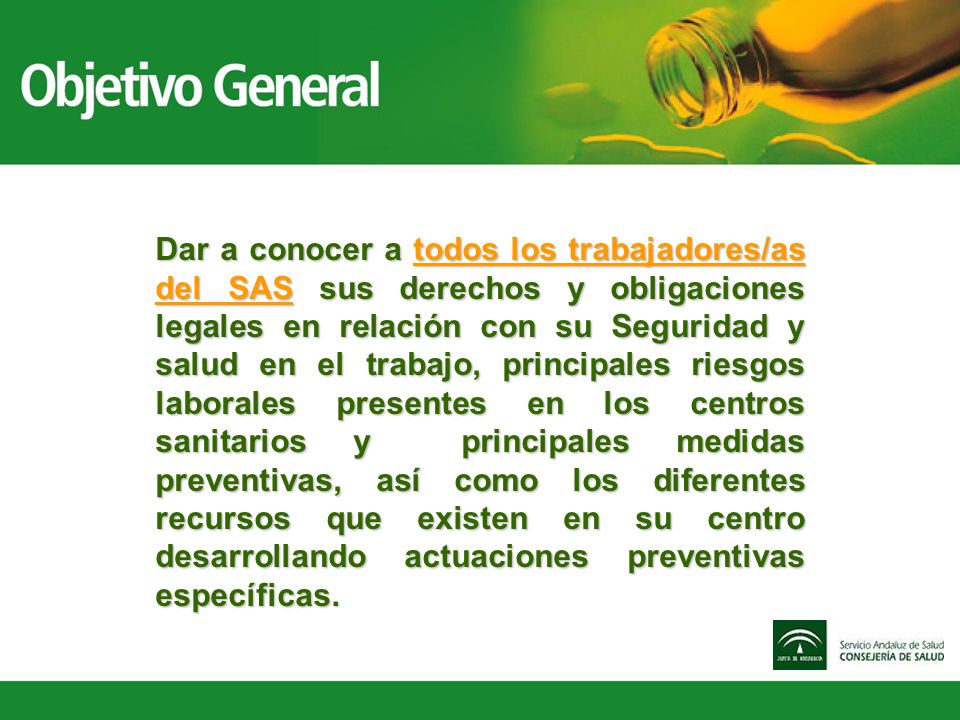 Objetivo General

Dar a conocer a todos los trabajadores/as del SAS sus derechos y obligaciones legales en relación con su Seguridad y salud en el trabajo, principales riesgos laborales presentes en los centros sanitarios y principales medidas preventivas, así como los diferentes recursos que existen en su centro desarrollando actuaciones preventivas específicas.

JUNTA DE ANDALUCIA

Servicio Andaluz de Salud
CONSEJERÍA DE SALUD